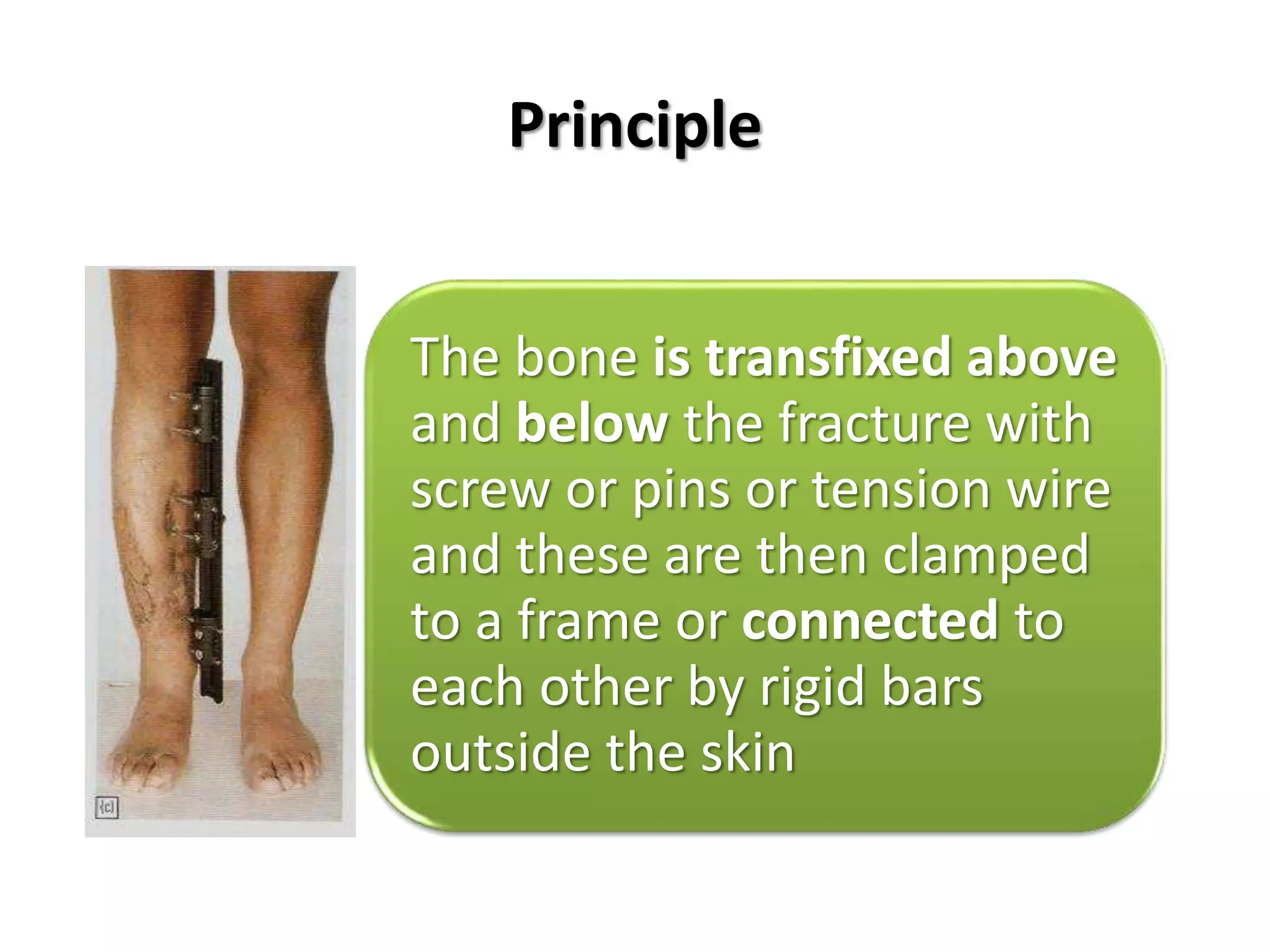 Principle

(c)

The bone is transfixed above and below the fracture with screw or pins or tension wire and these are then clamped to a frame or connected to each other by rigid bars outside the skin